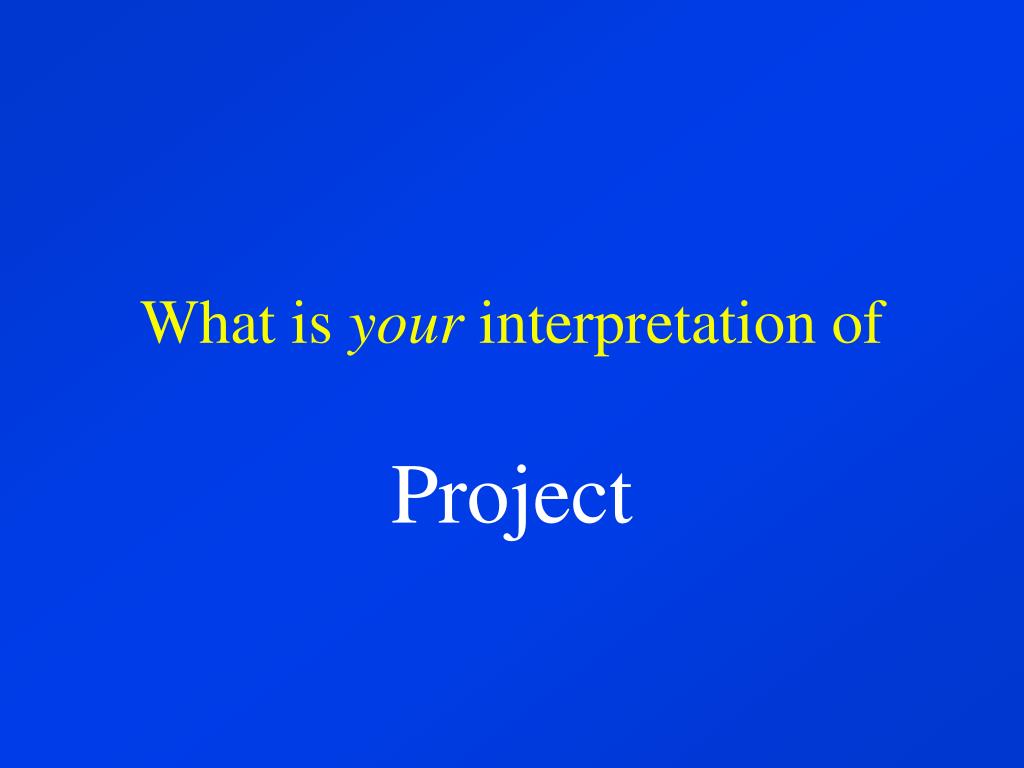 What is your interpretation of

Project